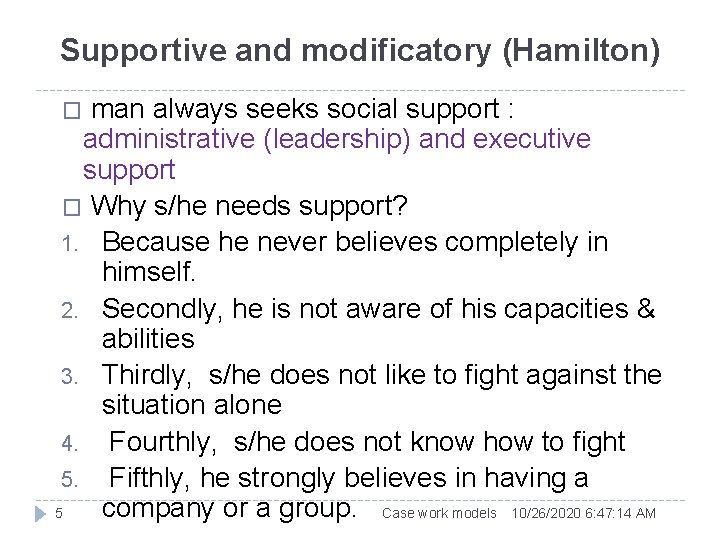 Supportive and modificatory (Hamilton)

□ man always seeks social support : administrative (leadership) and executive support

□ Why s/he needs support?

1. Because he never believes completely in himself.
2. Secondly, he is not aware of his capacities & abilities
3. Thirdly, s/he does not like to fight against the situation alone
4. Fourthly, s/he does not know how to fight
5. Fifthly, he strongly believes in having a company or a group.

5 Case work models 10/26/2020 6:47:14 AM